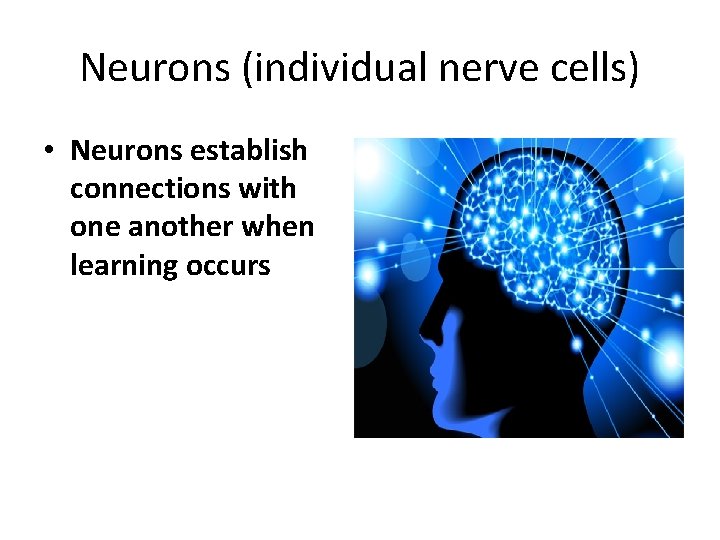 Neurons (individual nerve cells)

• Neurons establish connections with one another when learning occurs